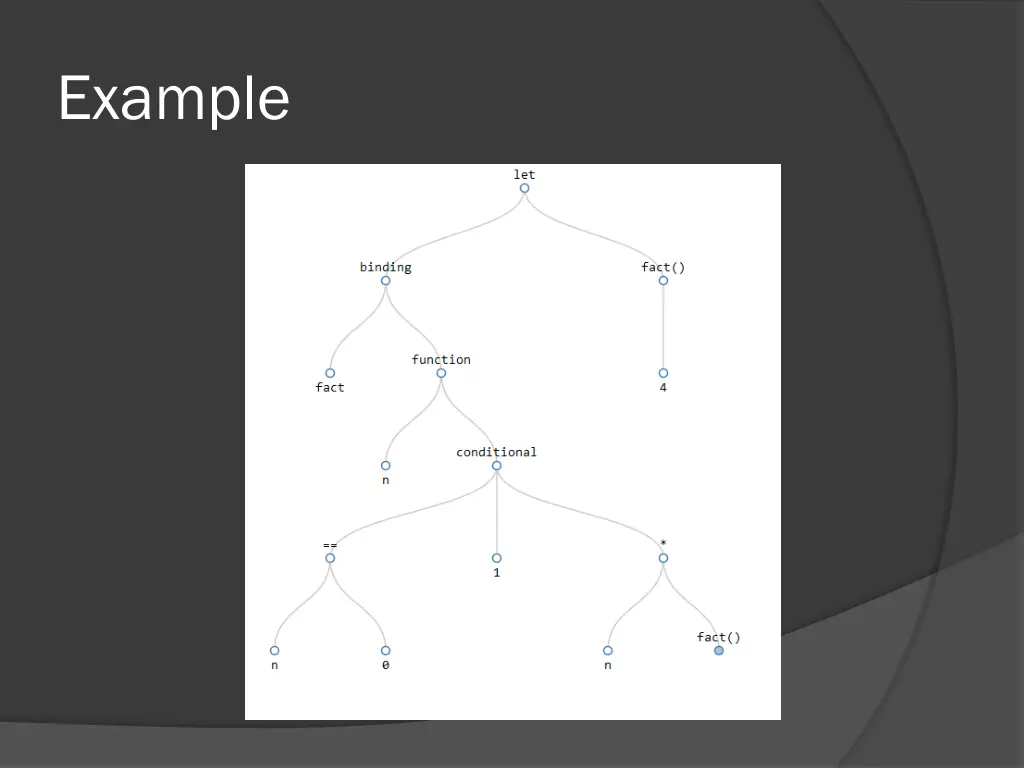 Example

let

binding

fact()

fact

function

4

n

conditional

==

1

*

n

0

n

fact()